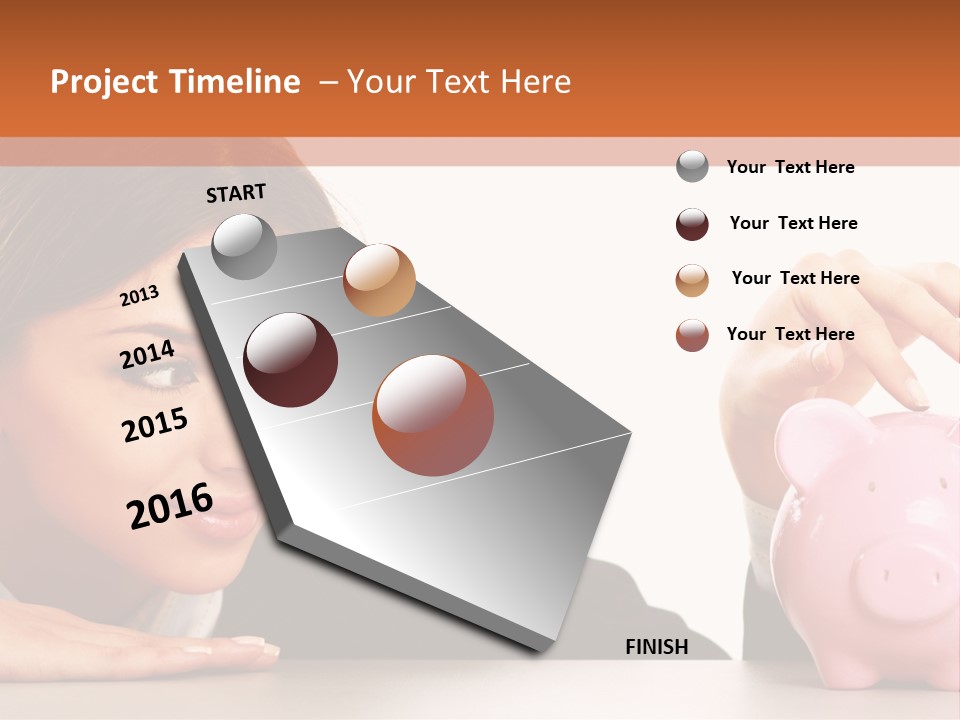 Project Timeline – Your Text Here

START

2013

2014

2015

2016

FINISH

Your Text Here

Your Text Here

Your Text Here

Your Text Here